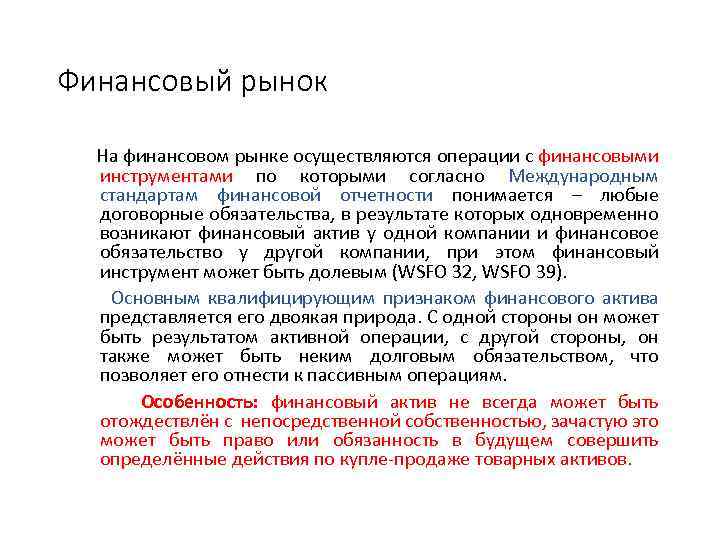 Финансовый рынок

На финансовом рынке осуществляются операции с финансовыми инструментами по которыми согласно Международным стандартам финансовой отчетности понимается – любые договорные обязательства, в результате которых одновременно возникают финансовый актив у одной компании и финансовое обязательство у другой компании, при этом финансовый инструмент может быть долевым (WSFO 32, WSFO 39).

Основным квалифицирующим признаком финансового актива представляется его двоякая природа. С одной стороны он может быть результатом активной операции, с другой стороны, он также может быть неким долговым обязательством, что позволяет его отнести к пассивным операциям.

Особенность: финансовый актив не всегда может быть отождествлён с непосредственной собственностью, зачастую это может быть право или обязанность в будущем совершить определённые действия по купле-продаже товарных активов.